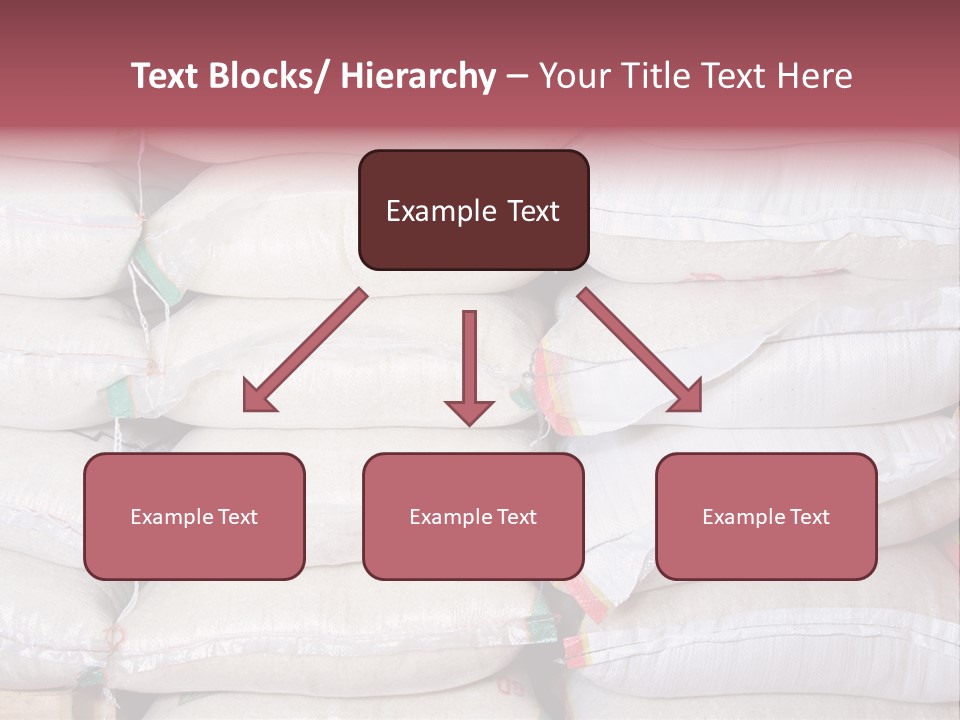 Text Blocks/ Hierarchy – Your Title Text Here

Example Text

Example Text

Example Text

Example Text